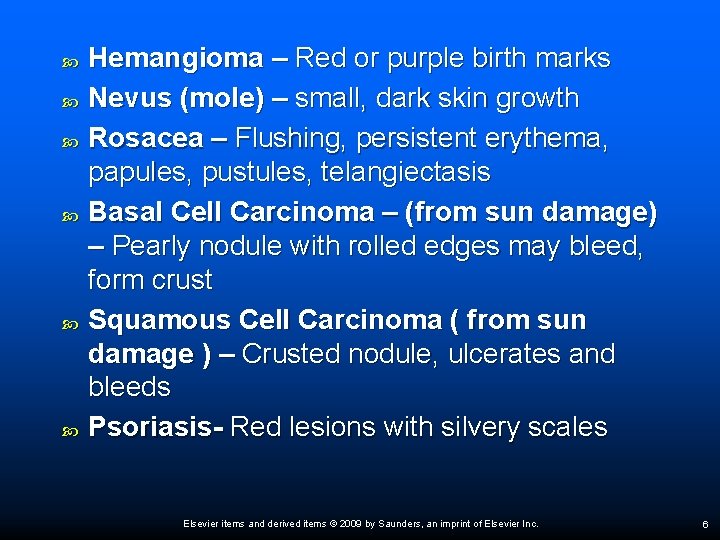 Hemangioma – Red or purple birth marks

Nevus (mole) – small, dark skin growth

Rosacea – Flushing, persistent erythema, papules, pustules, telangiectasis

Basal Cell Carcinoma – (from sun damage) – Pearly nodule with rolled edges may bleed, form crust

Squamous Cell Carcinoma ( from sun damage ) – Crusted nodule, ulcerates and bleeds

Psoriasis- Red lesions with silvery scales

Elsevier items and derived items © 2009 by Saunders, an imprint of Elsevier Inc.

6